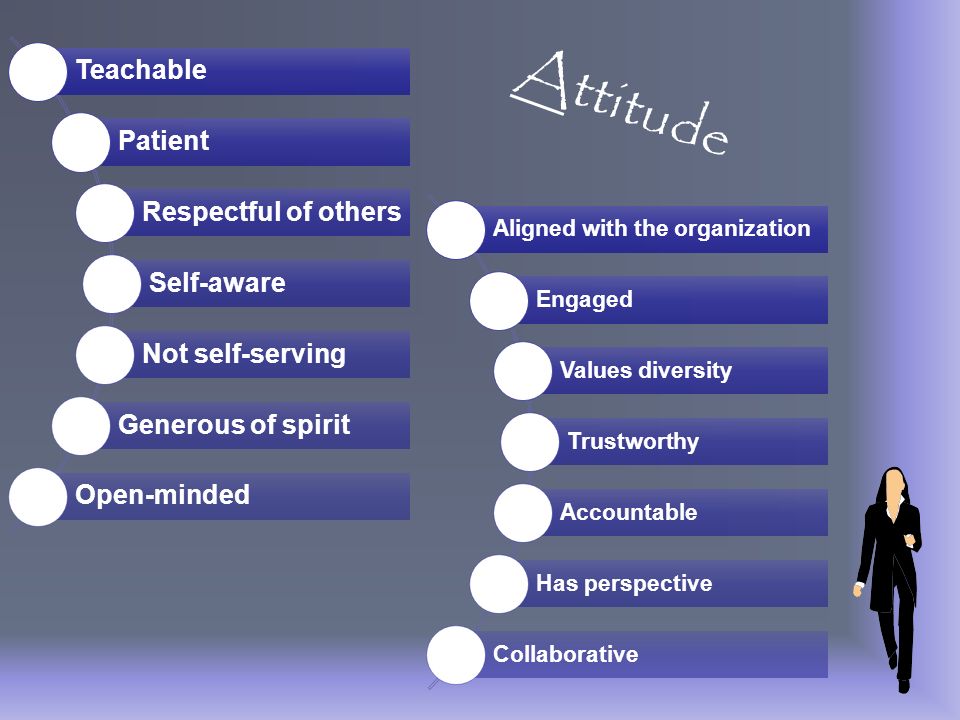 Attitude

Teachable

Patient

Respectful of others

Self-aware

Not self-serving

Generous of spirit

Open-minded

Aligned with the organization

Engaged

Values diversity

Trustworthy

Accountable

Has perspective

Collaborative